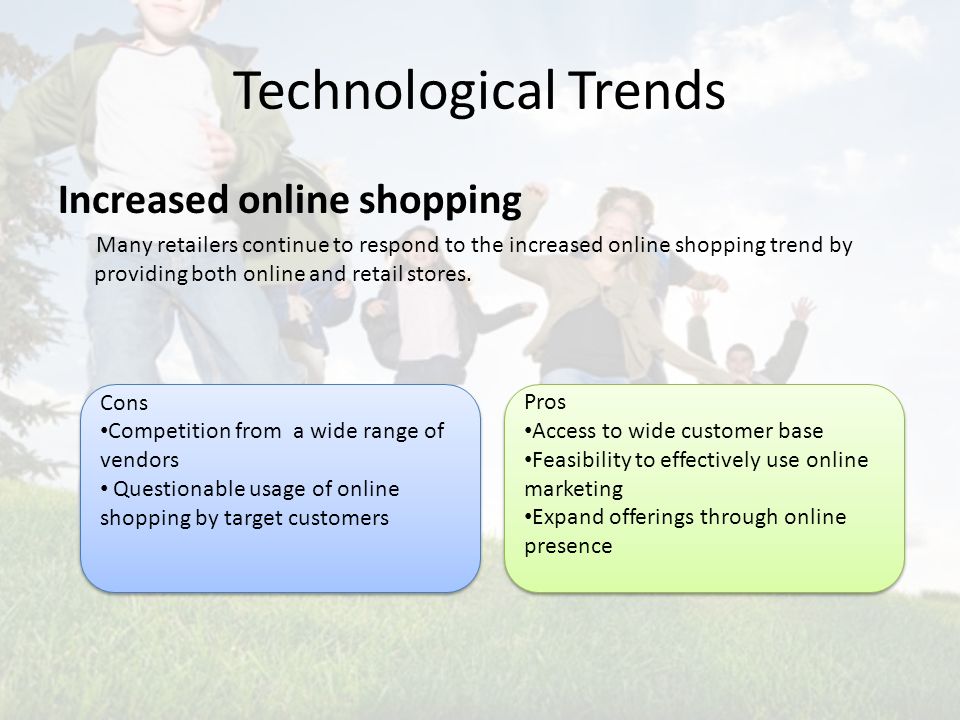 Technological Trends

Increased online shopping

Many retailers continue to respond to the increased online shopping trend by providing both online and retail stores.

Cons
•Competition from a wide range of vendors
• Questionable usage of online shopping by target customers

Pros
•Access to wide customer base
•Feasibility to effectively use online marketing
•Expand offerings through online presence